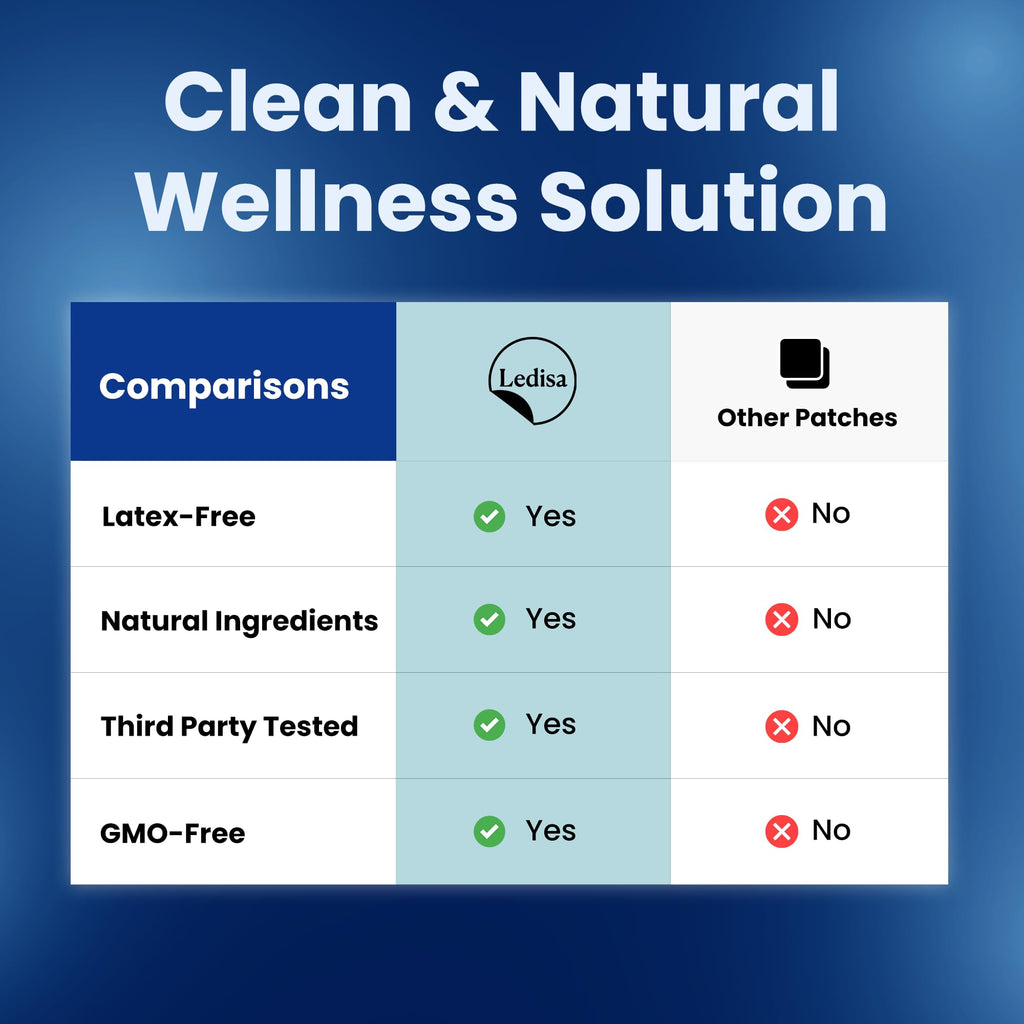 Clean & Natural Wellness Solution

| Comparisons | Ledisa | Other Patches |
|---|---|---|
| Latex-Free | Yes | No |
| Natural Ingredients | Yes | No |
| Third Party Tested | Yes | No |
| GMO-Free | Yes | No |